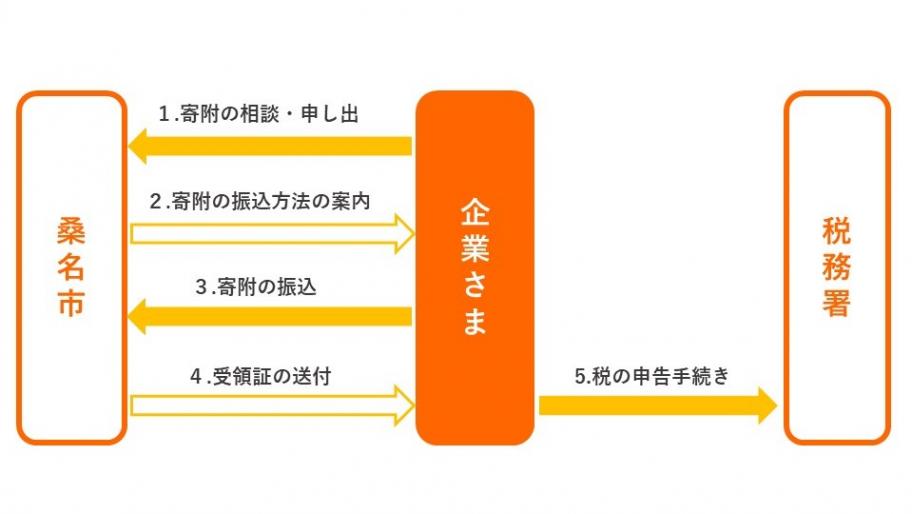 桑名市

1.寄附の相談・申し出

2.寄附の振込方法の案内

3.寄附の振込

4.受領証の送付

企業さま

5.税の申告手続き

税務署